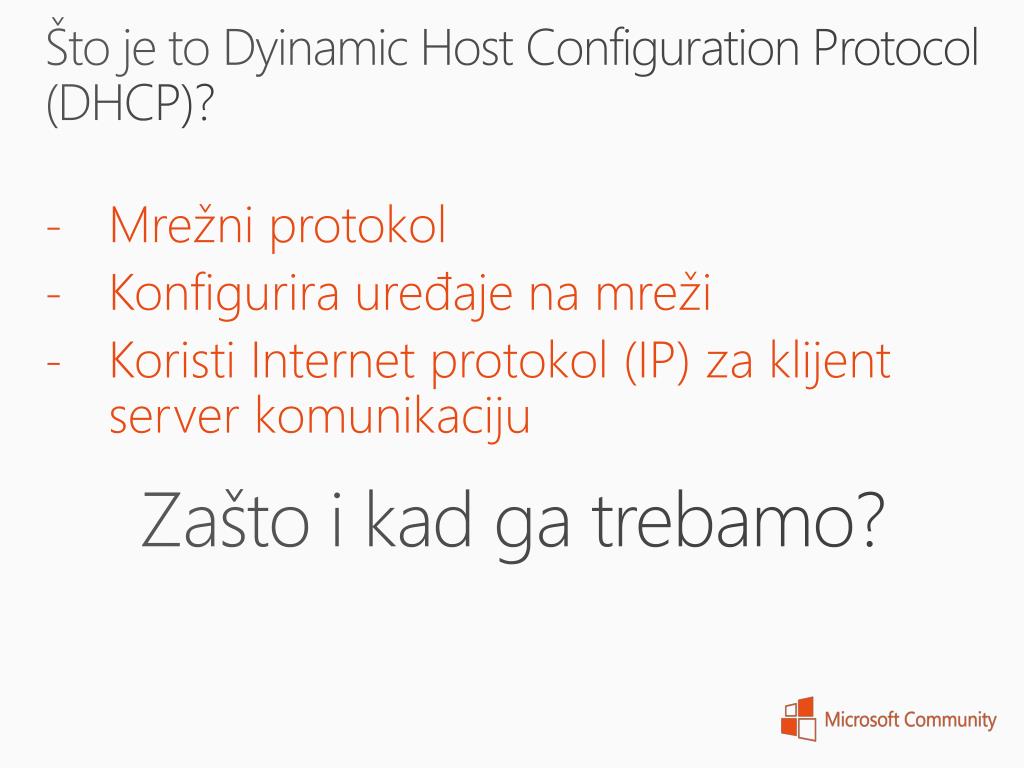 Što je to Dyinamic Host Configuration Protocol (DHCP)?

- Mrežni protokol
- Konfigurira uređaje na mreži
- Koristi Internet protokol (IP) za klijent server komunikaciju

Zašto i kad ga trebamo?

Microsoft Community